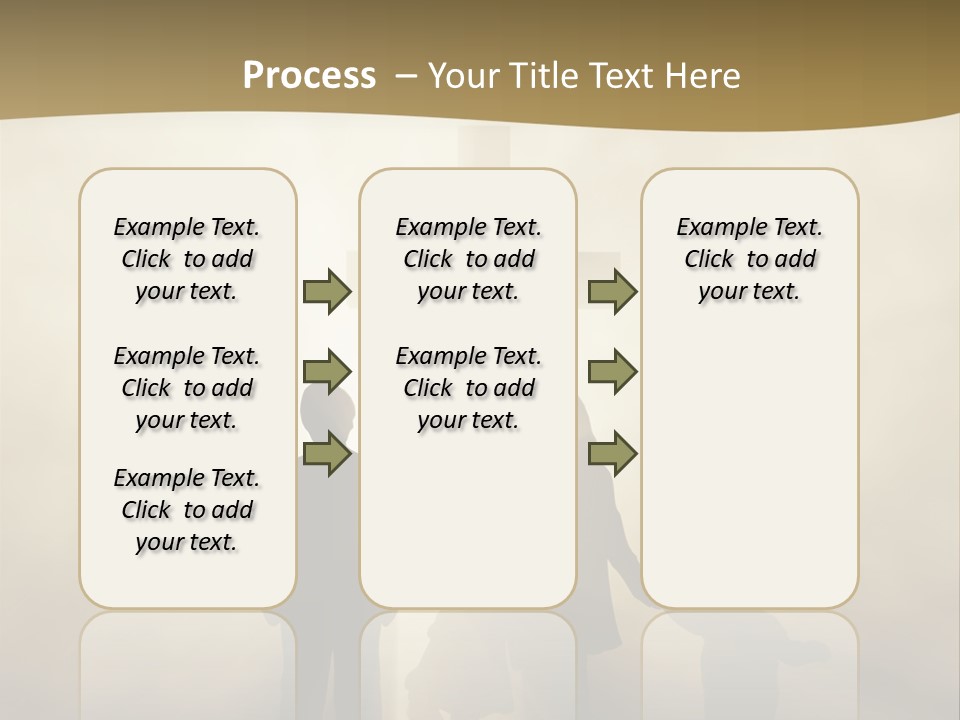 Process – Your Title Text Here

Example Text. Click to add your text.

Example Text. Click to add your text.

Example Text. Click to add your text.

Example Text. Click to add your text.

Example Text. Click to add your text.

Example Text. Click to add your text.